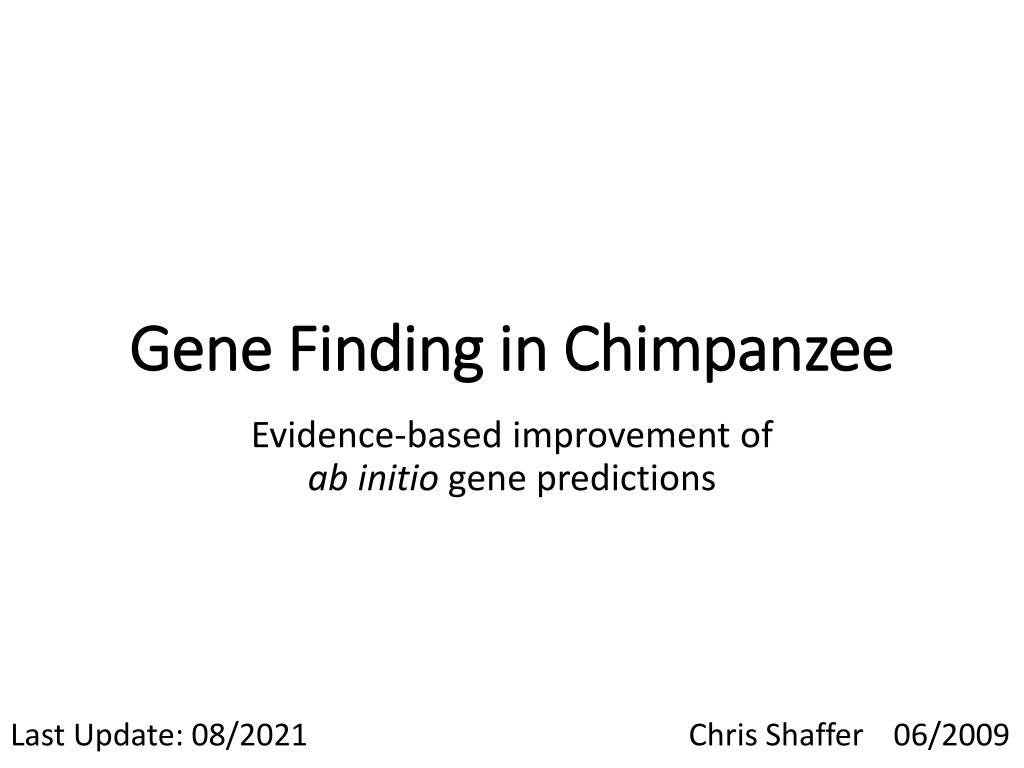 Gene Finding in Chimpanzee

Evidence-based improvement of
ab initio gene predictions

Last Update: 08/2021

Chris Shaffer 06/2009